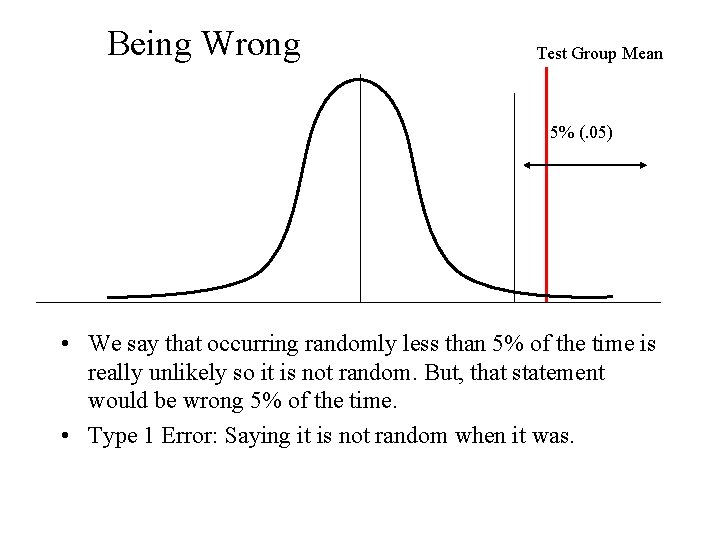 Being Wrong

Test Group Mean

5% (.05)

• We say that occurring randomly less than 5% of the time is really unlikely so it is not random. But, that statement would be wrong 5% of the time.

• Type 1 Error: Saying it is not random when it was.